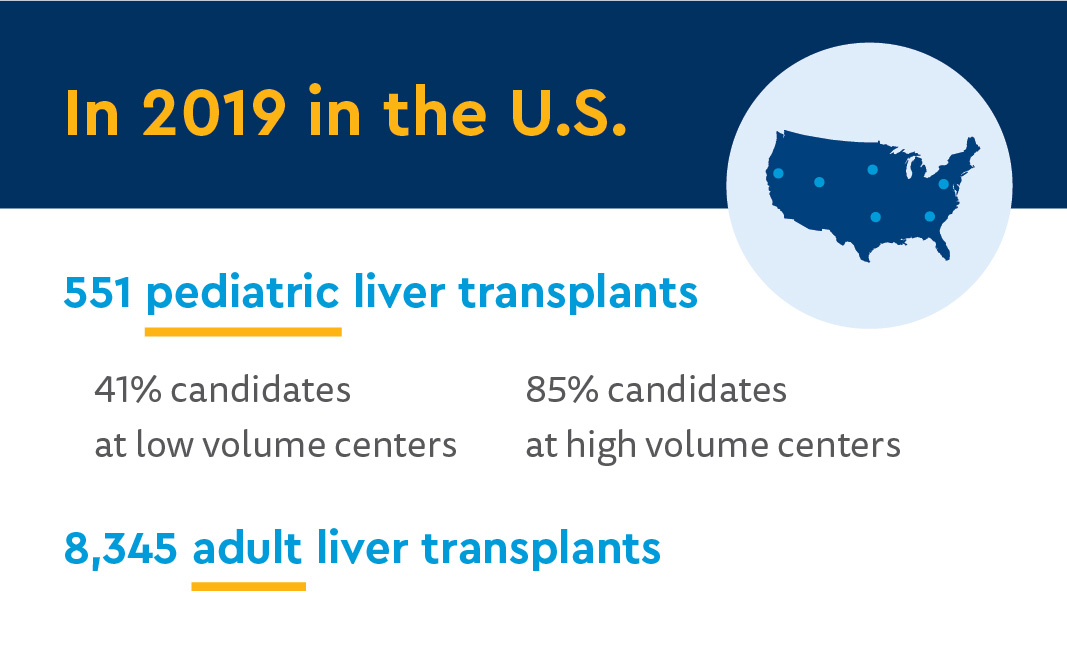 In 2019 in the U.S.

551 pediatric liver transplants

41% candidates at low volume centers

85% candidates at high volume centers

8,345 adult liver transplants